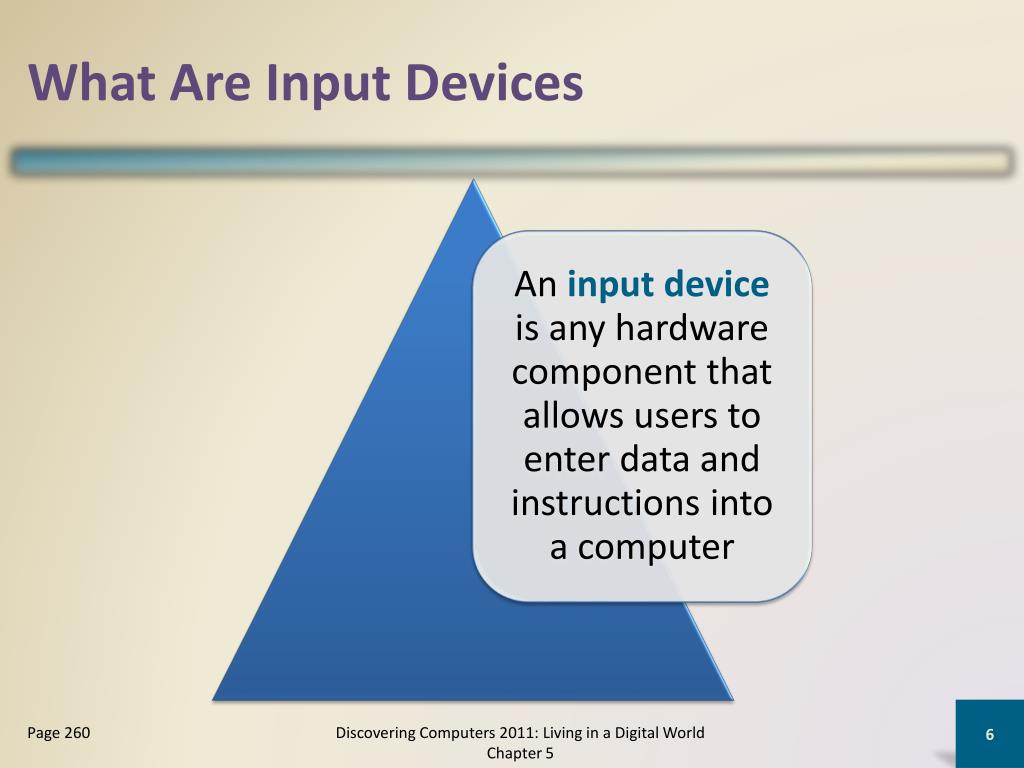 What Are Input Devices

An input device is any hardware component that allows users to enter data and instructions into a computer

Page 260

Discovering Computers 2011: Living in a Digital World Chapter 5

6